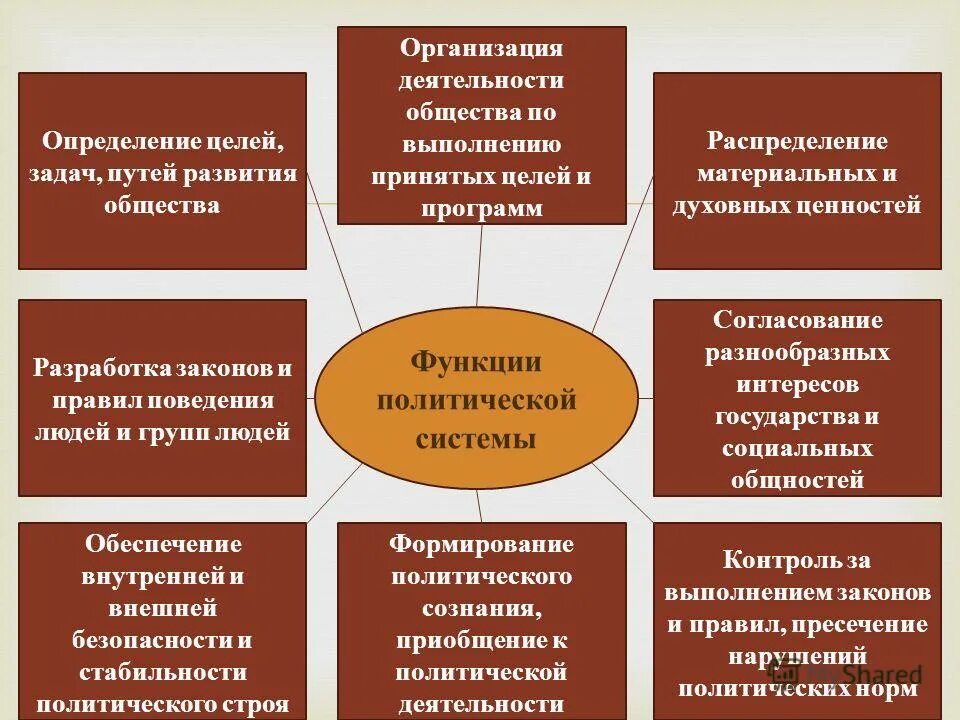 Определение целей, задач, путей развития общества

Организация деятельности общества по выполнению принятых целей и программ

Распределение материальных и духовных ценностей

Разработка законов и правил поведения людей и групп людей

Функции политической системы

Согласование разнообразных интересов государства и социальных общностей

Обеспечение внутренней и внешней безопасности и стабильности политического строя

Формирование политического сознания, приобщение к политической деятельности

Контроль за выполнением законов и правил, пресечение нарушений политических норм

MyShared